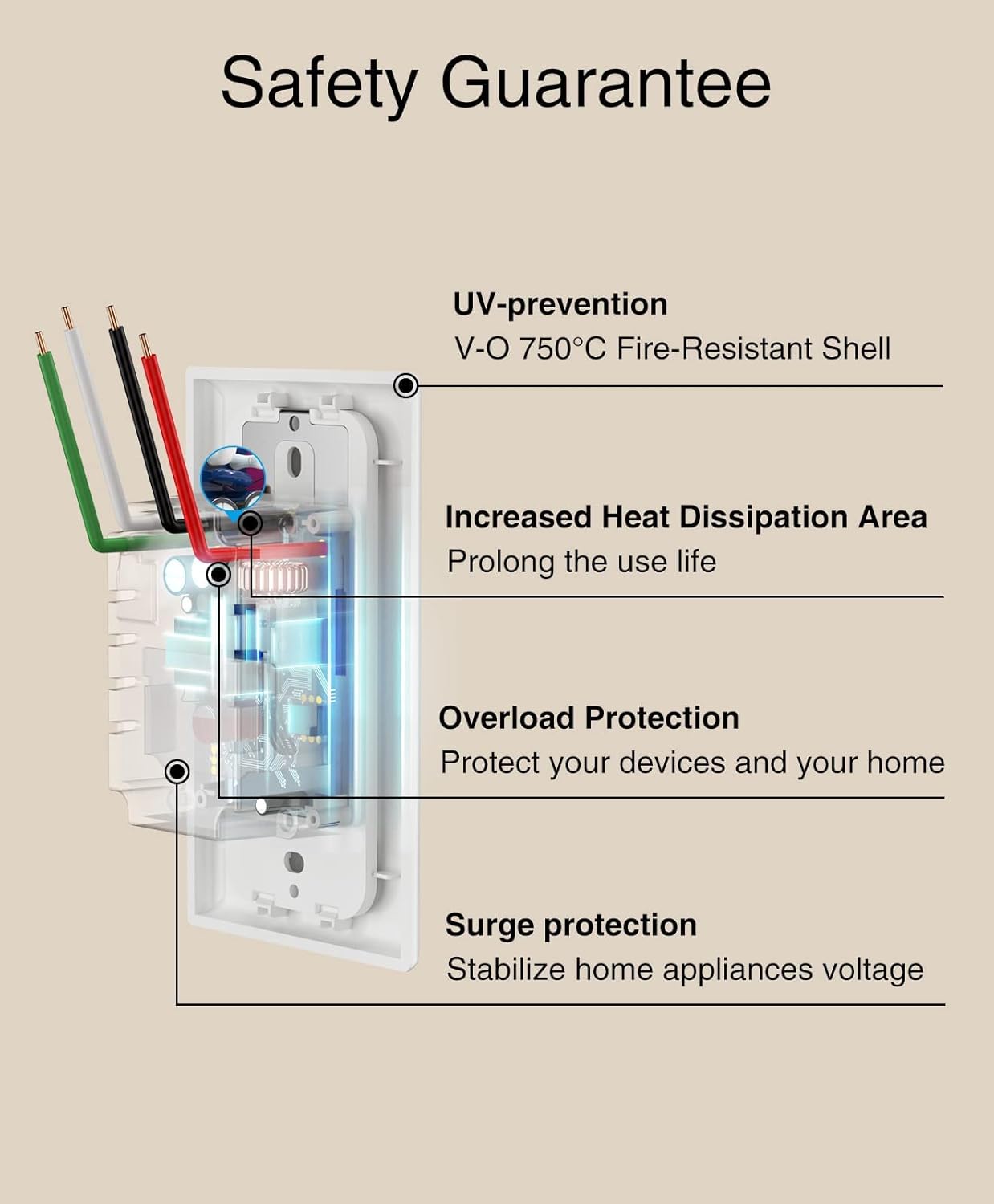 Safety Guarantee

UV-prevention
V-O 750°C Fire-Resistant Shell

Increased Heat Dissipation Area
Prolong the use life

Overload Protection
Protect your devices and your home

Surge protection
Stabilize home appliances voltage